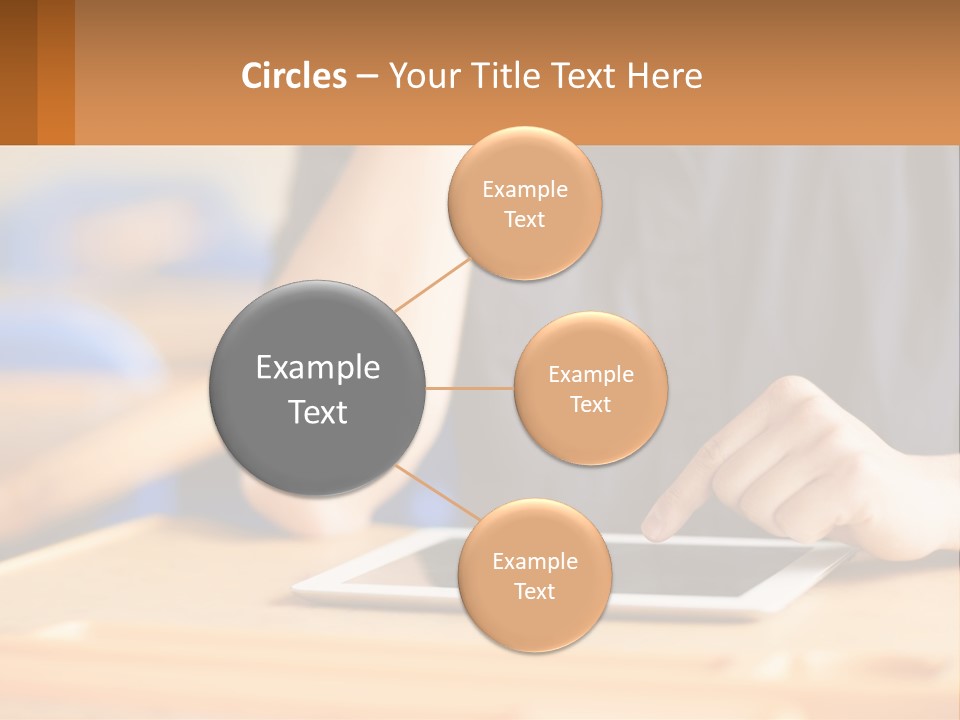 Circles – Your Title Text Here

Example Text

Example Text

Example Text

Example Text